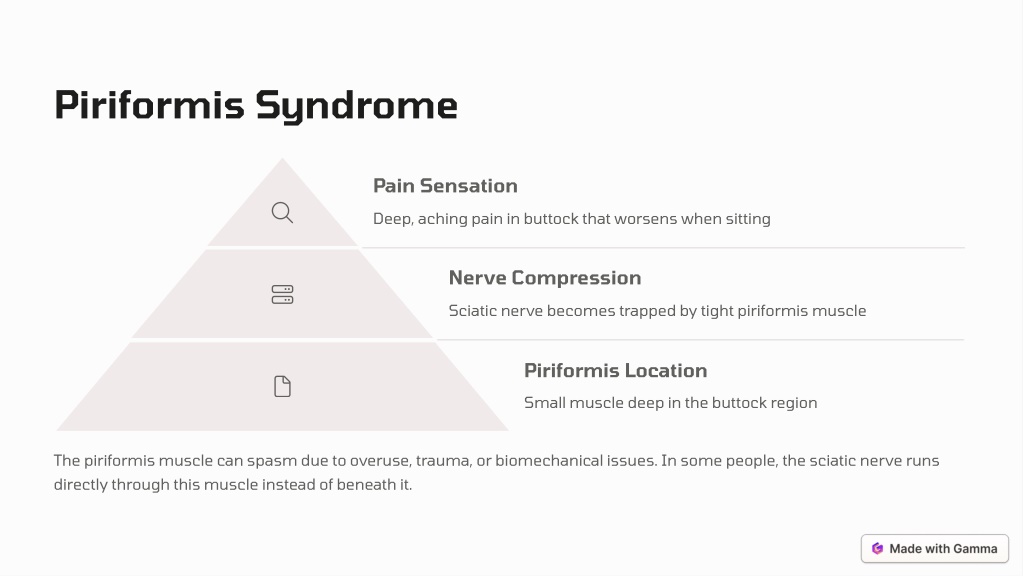 Piriformis Syndrome

Pain Sensation

Deep, aching pain in buttock that worsens when sitting

Nerve Compression

Sciatic nerve becomes trapped by tight piriformis muscle

Piriformis Location

Small muscle deep in the buttock region

The piriformis muscle can spasm due to overuse, trauma, or biomechanical issues. In some people, the sciatic nerve runs directly through this muscle instead of beneath it.

Made with Gamma